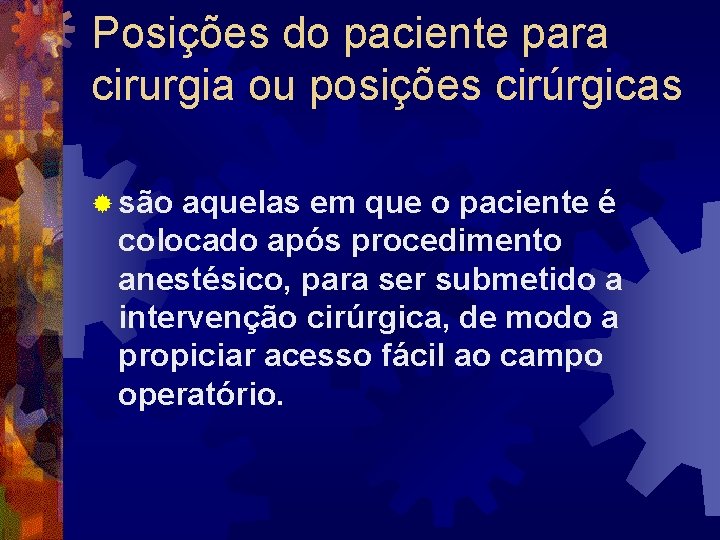 Posições do paciente para cirurgia ou posições cirúrgicas

são aquelas em que o paciente é colocado após procedimento anestésico, para ser submetido a intervenção cirúrgica, de modo a propiciar acesso fácil ao campo operatório.